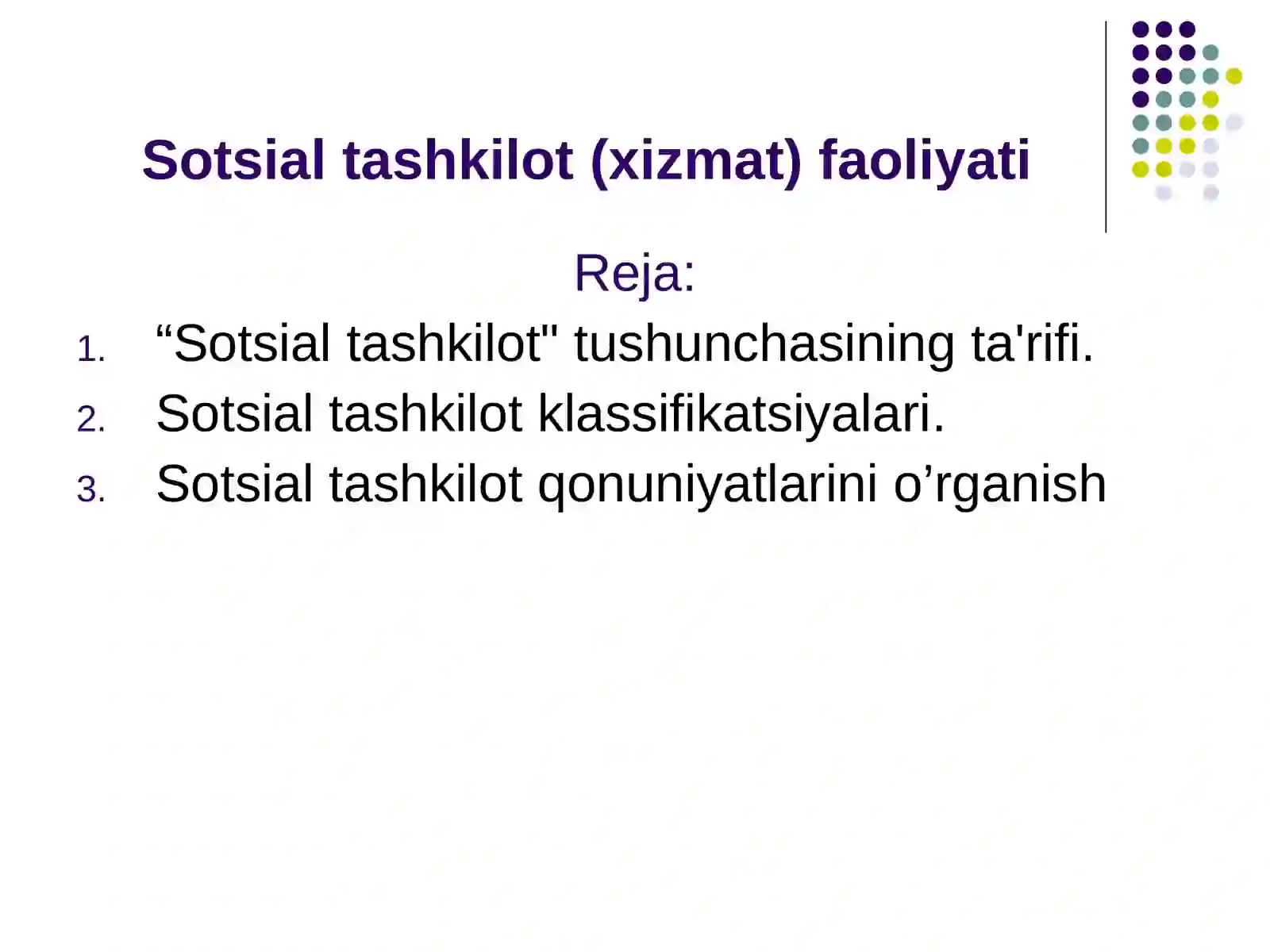 Sotsial tashkilot (xizmat) faoliyati

Reja:

1. “Sotsial tashkilot" tushunchasining ta'rifi.
2. Sotsial tashkilot klassifikatsiyalari.
3. Sotsial tashkilot qonuniyatlarini o’rganish